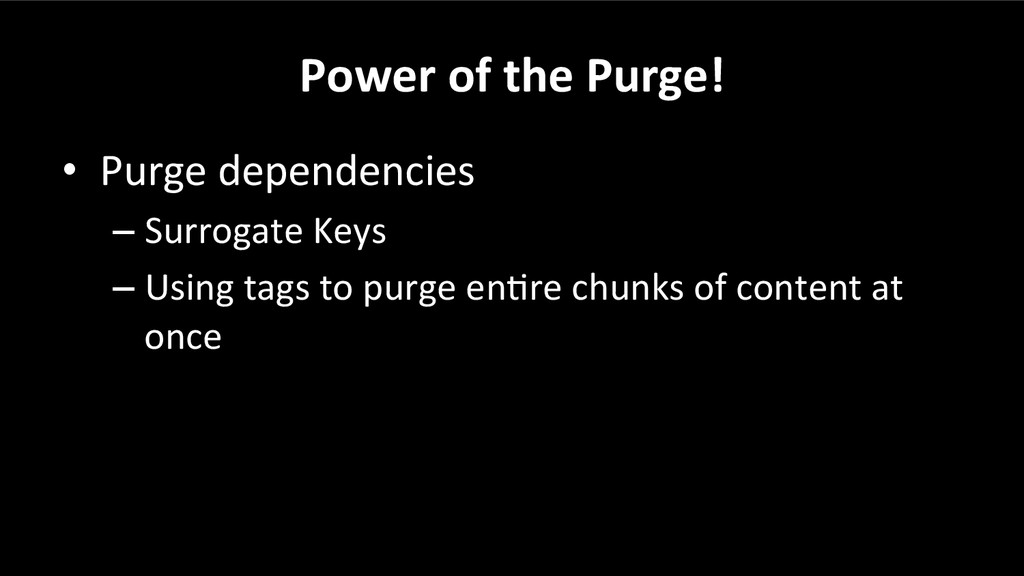 Power of the Purge!

• Purge dependencies
– Surrogate Keys
– Using tags to purge entire chunks of content at once